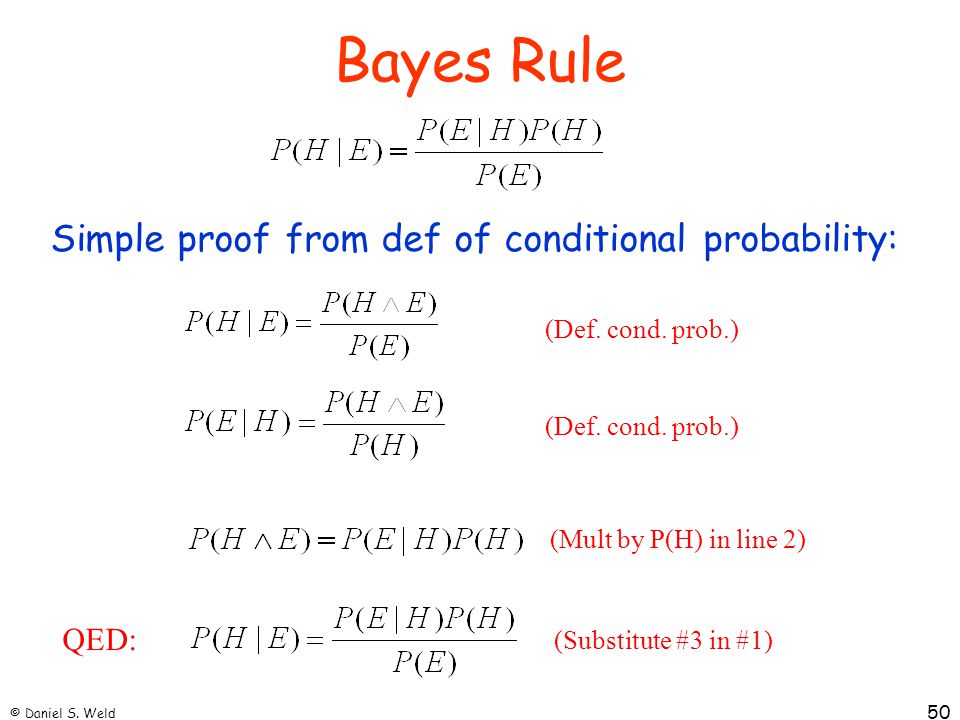 Bayes Rule

$P(H \mid E) = \frac{P(E \mid H)P(H)}{P(E)}$

Simple proof from def of conditional probability:

$P(H \mid E) = \frac{P(H \wedge E)}{P(E)}$ (Def. cond. prob.)

$P(E \mid H) = \frac{P(H \wedge E)}{P(H)}$ (Def. cond. prob.)

$P(H \wedge E) = P(E \mid H)P(H)$ (Mult by P(H) in line 2)

QED: $P(H \mid E) = \frac{P(E \mid H)P(H)}{P(E)}$ (Substitute #3 in #1)

© Daniel S. Weld

50